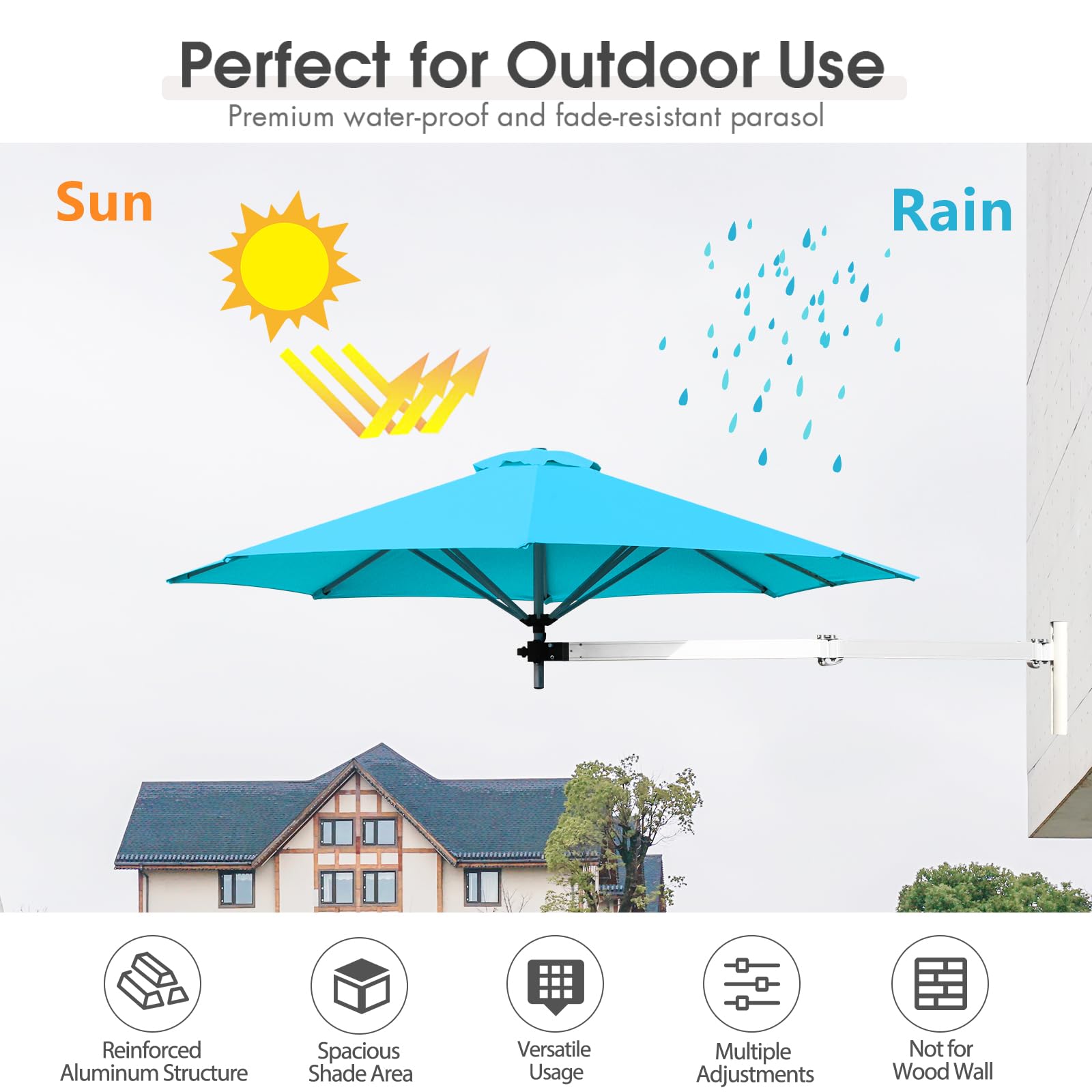 Perfect for Outdoor Use

Premium water-proof and fade-resistant parasol

Sun

Rain

Reinforced Aluminum Structure

Spacious Shade Area

Versatile Usage

Multiple Adjustments

Not for Wood Wall